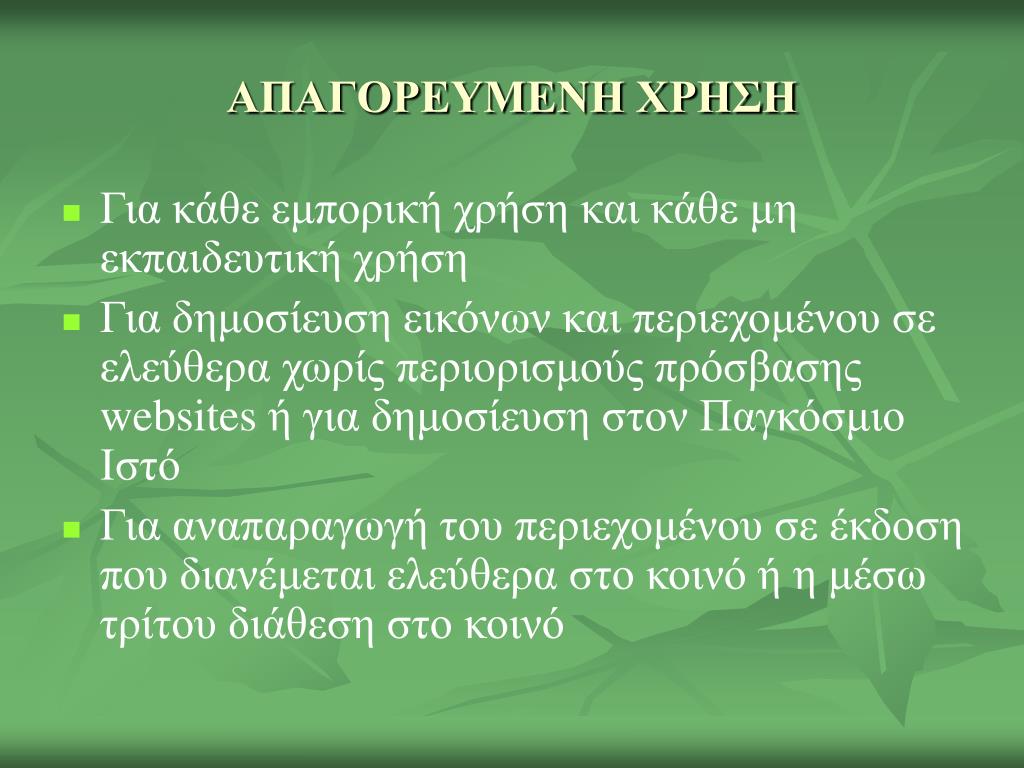 ΑΠΑΓΟΡΕΥΜΕΝΗ ΧΡΗΣΗ

- Για κάθε εμπορική χρήση και κάθε μη εκπαιδευτική χρήση
- Για δημοσίευση εικόνων και περιεχομένου σε ελεύθερα χωρίς περιορισμούς πρόσβασης websites ή για δημοσίευση στον Παγκόσμιο Ιστό
- Για αναπαραγωγή του περιεχομένου σε έκδοση που διανέμεται ελεύθερα στο κοινό ή η μέσω τρίτου διάθεση στο κοινό